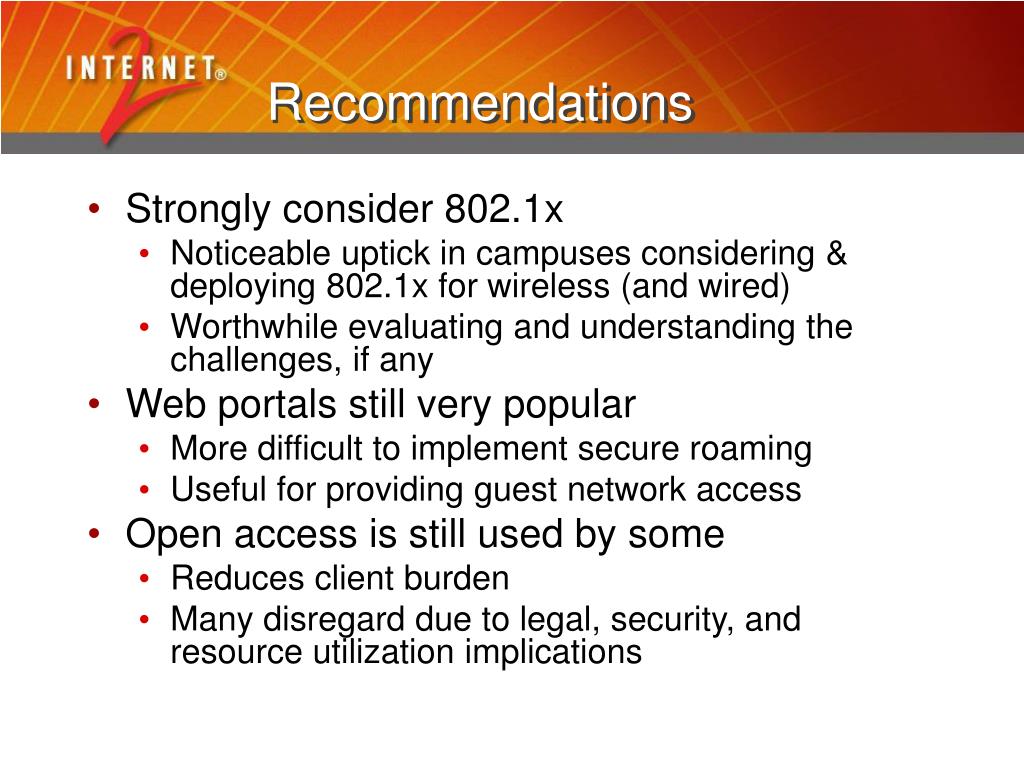 INTERNET® 2

Recommendations

• Strongly consider 802.1x
  • Noticeable uptick in campuses considering & deploying 802.1x for wireless (and wired)
  • Worthwhile evaluating and understanding the challenges, if any
• Web portals still very popular
  • More difficult to implement secure roaming
  • Useful for providing guest network access
• Open access is still used by some
  • Reduces client burden
  • Many disregard due to legal, security, and resource utilization implications